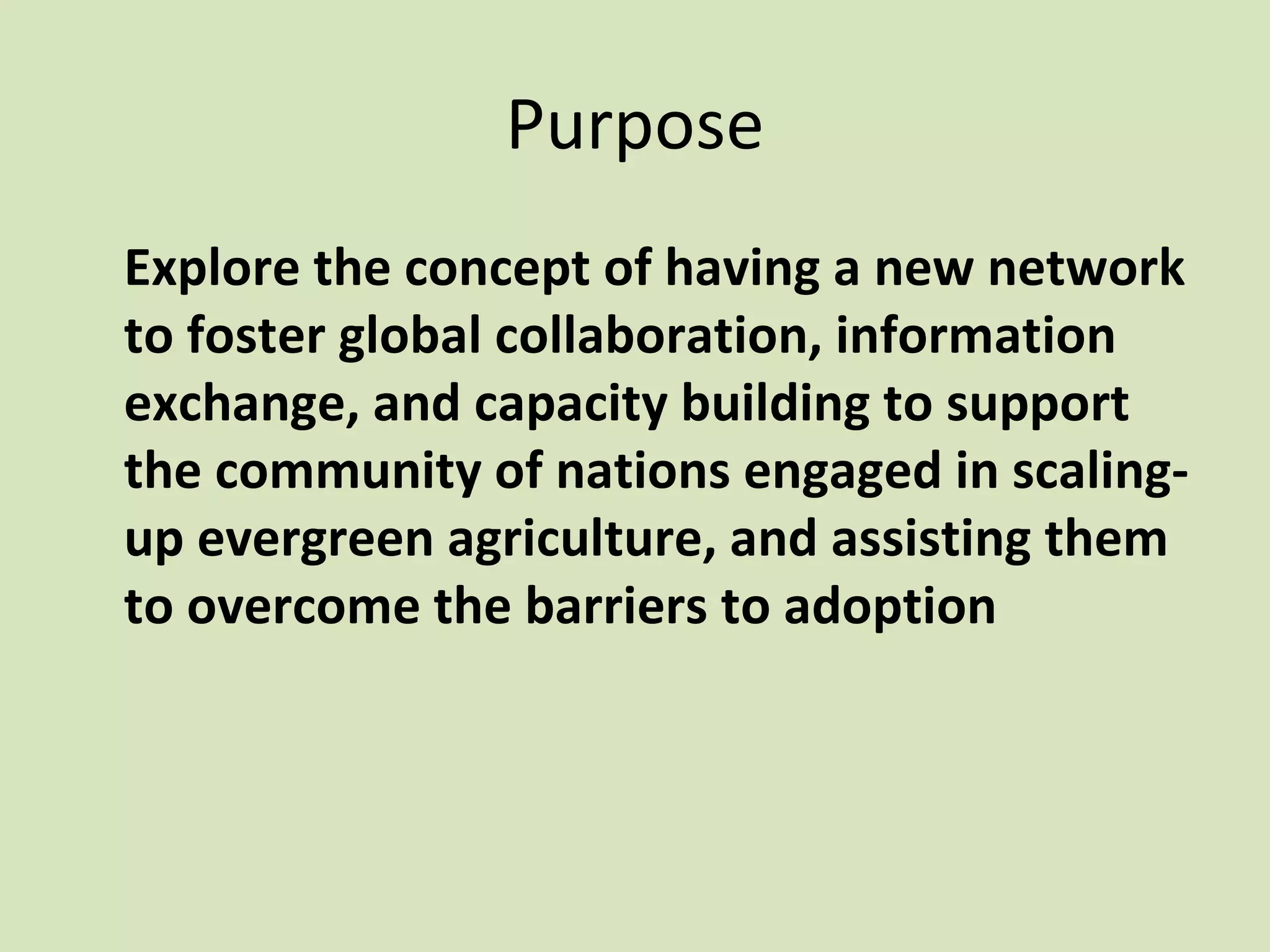 Purpose

Explore the concept of having a new network to foster global collaboration, information exchange, and capacity building to support the community of nations engaged in scaling-up evergreen agriculture, and assisting them to overcome the barriers to adoption